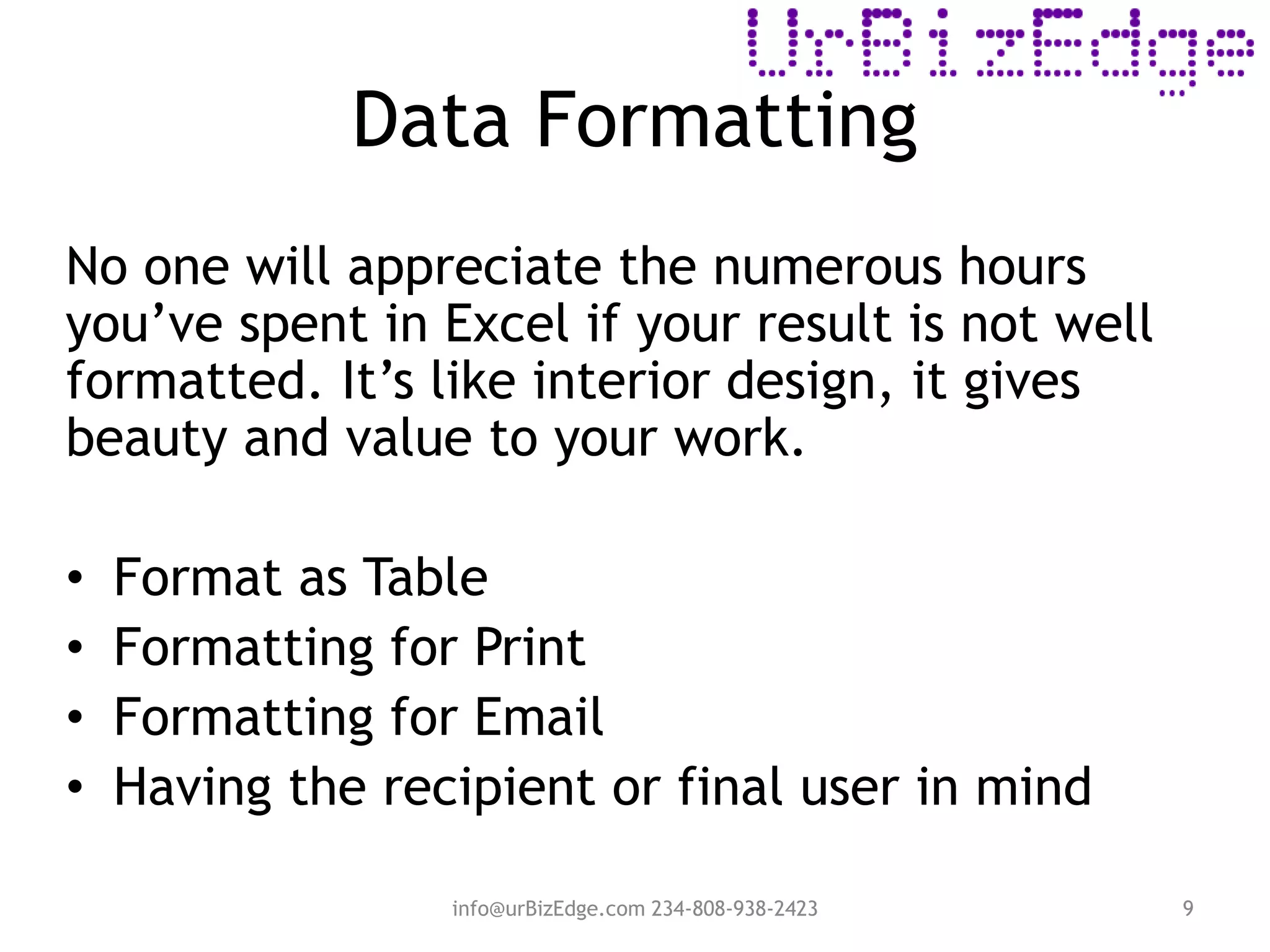 UrBizEdge

Data Formatting

No one will appreciate the numerous hours you’ve spent in Excel if your result is not well formatted. It’s like interior design, it gives beauty and value to your work.

• Format as Table
• Formatting for Print
• Formatting for Email
• Having the recipient or final user in mind

info@urBizEdge.com 234-808-938-2423

9